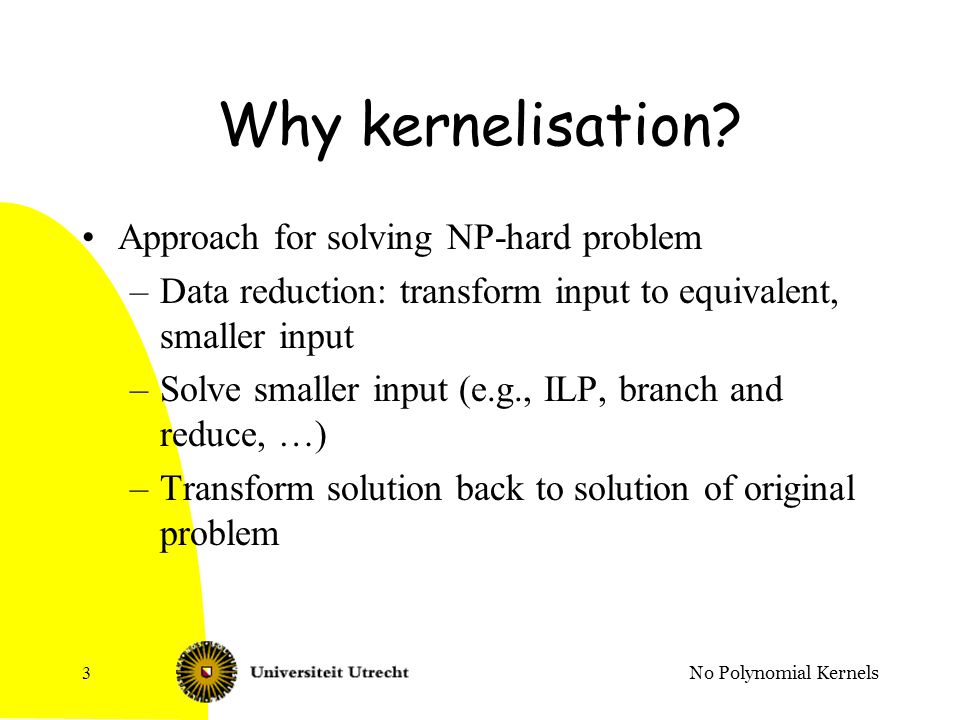 Why kernelisation?

• Approach for solving NP-hard problem
  – Data reduction: transform input to equivalent, smaller input
  – Solve smaller input (e.g., ILP, branch and reduce, …)
  – Transform solution back to solution of original problem

3

Universiteit Utrecht

No Polynomial Kernels